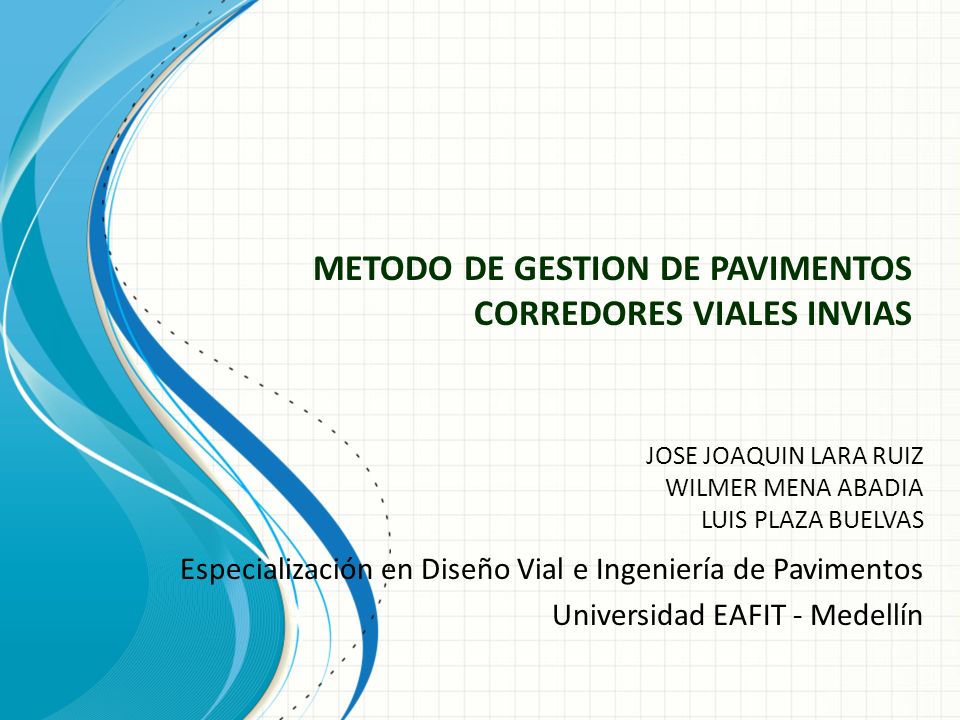 METODO DE GESTION DE PAVIMENTOS CORREDORES VIALES INVIAS

JOSE JOAQUIN LARA RUIZ
WILMER MENA ABADIA
LUIS PLAZA BUELVAS

Especialización en Diseño Vial e Ingeniería de Pavimentos

Universidad EAFIT - Medellín